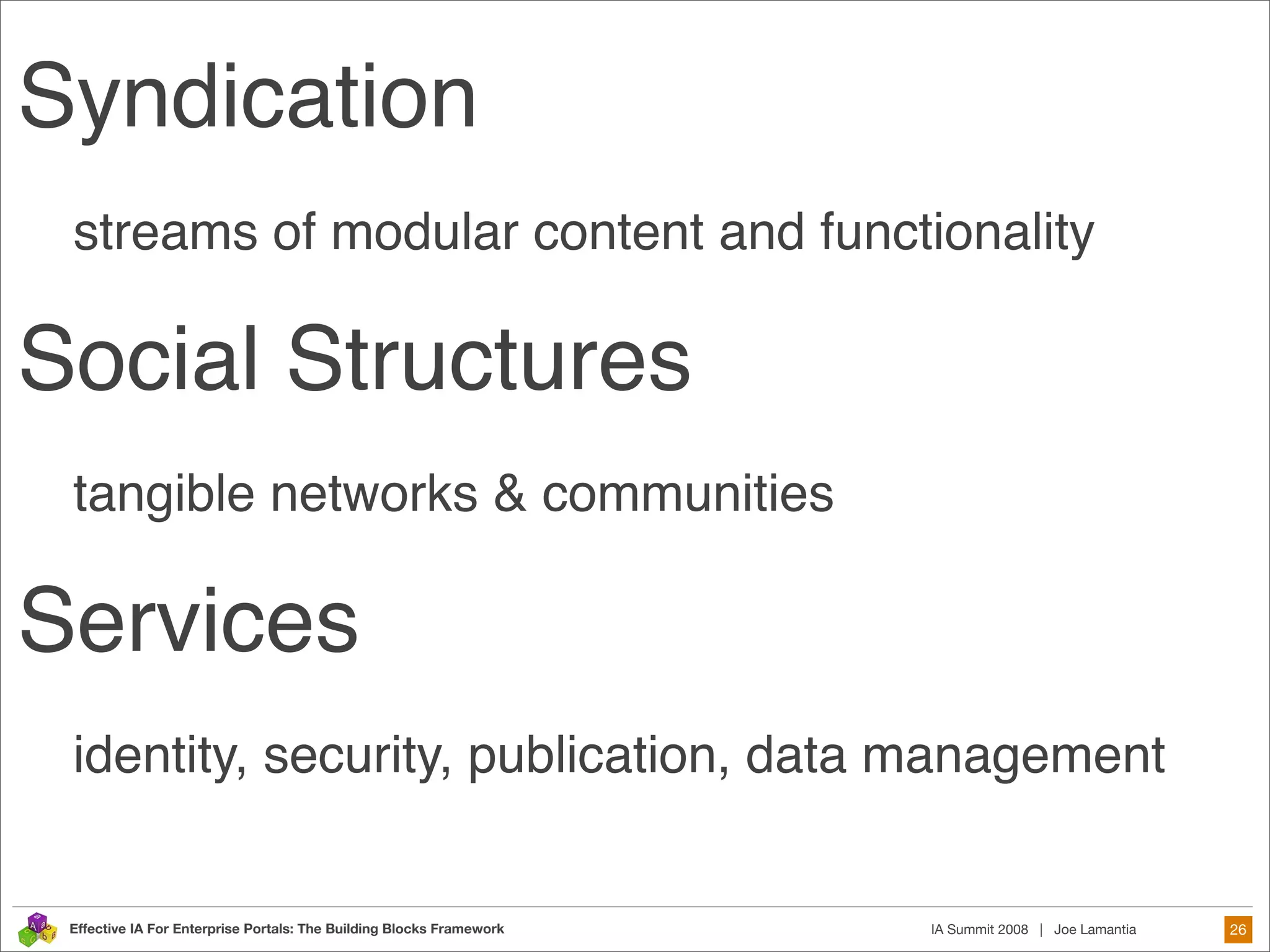 Syndication

streams of modular content and functionality

Social Structures

tangible networks & communities

Services

identity, security, publication, data management

Effective IA For Enterprise Portals: The Building Blocks Framework

IA Summit 2008 | Joe Lamantia

26